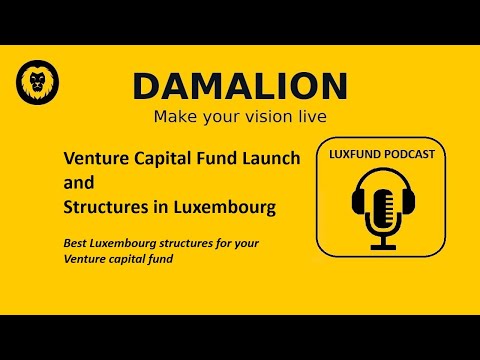 DAMALION
Make your vision live

Venture Capital Fund Launch and Structures in Luxembourg

Best Luxembourg structures for your Venture capital fund

LUXFUND PODCAST